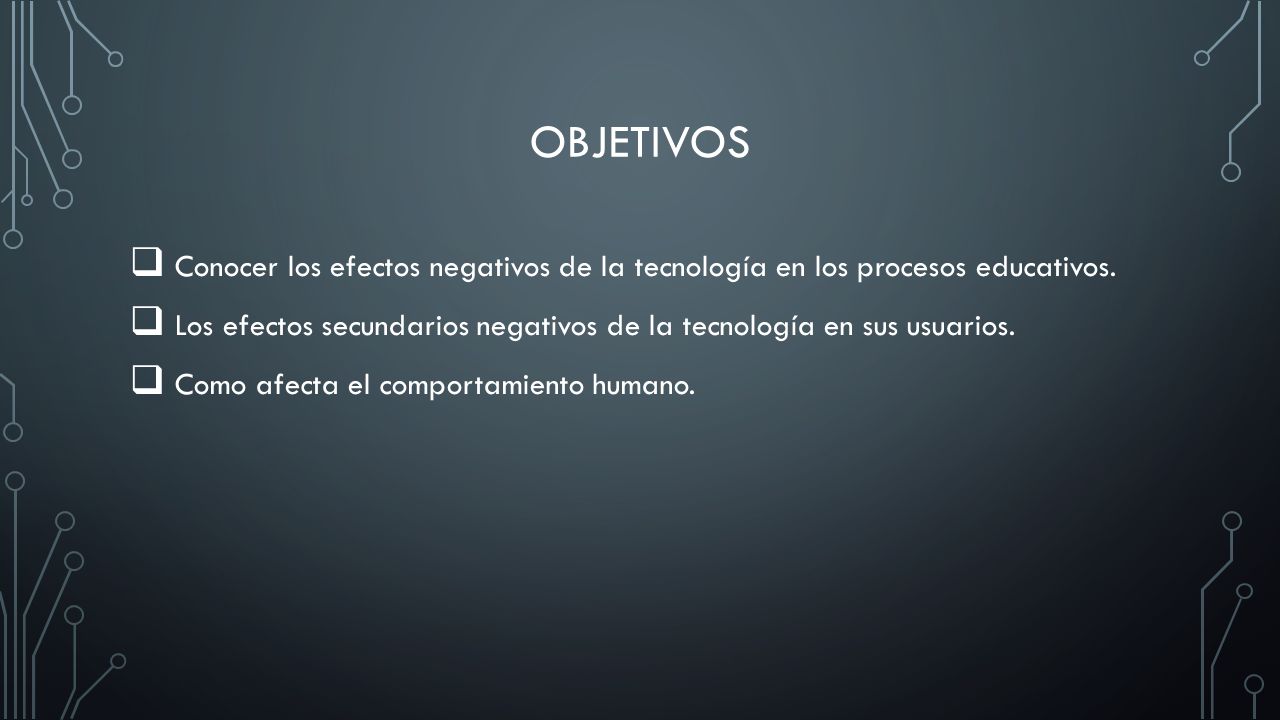 OBJETIVOS

❑ Conocer los efectos negativos de la tecnología en los procesos educativos.

❑ Los efectos secundarios negativos de la tecnología en sus usuarios.

❑ Como afecta el comportamiento humano.